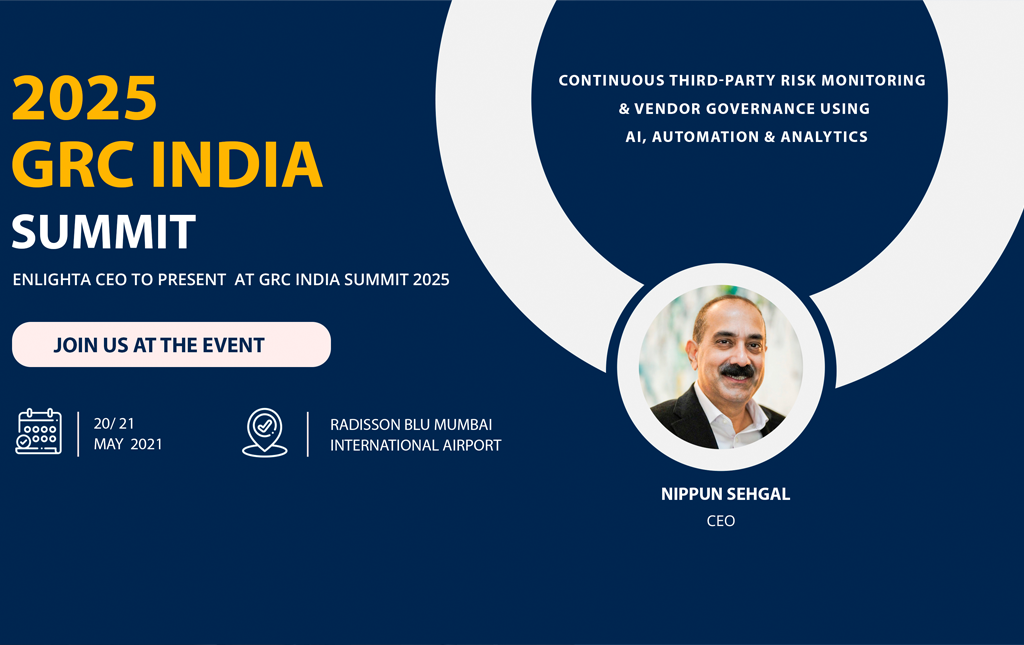 2025
GRC INDIA
SUMMIT

ENLIGHTA CEO TO PRESENT AT GRC INDIA SUMMIT 2025

JOIN US AT THE EVENT

20/ 21
MAY 2021

RADISSON BLU MUMBAI
INTERNATIONAL AIRPORT

CONTINUOUS THIRD-PARTY RISK MONITORING & VENDOR GOVERNANCE USING AI, AUTOMATION & ANALYTICS

NIPPUN SEHGAL
CEO